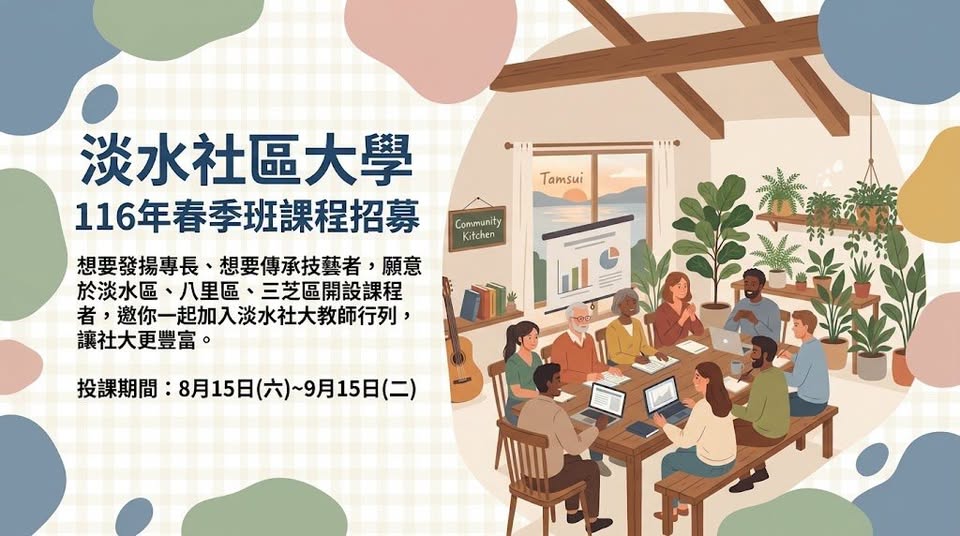 淡水社區大學
116年春季班課程招募

想要發揚專長、想要傳承技藝者，願意於淡水區、八里區、三芝區開設課程者，邀你一起加入淡水社大教師行列，讓社大更豐富。

投課期間：8月15日(六)~9月15日(二)

Tamsui

Community Kitchen